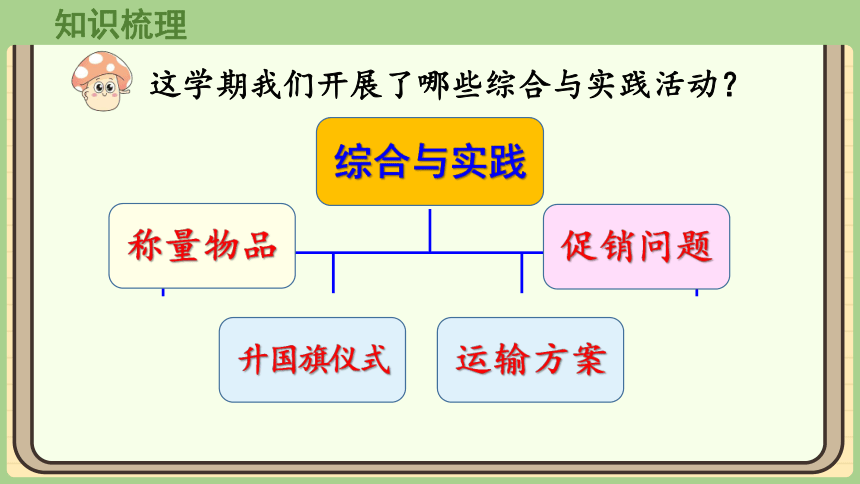 知识梳理

这学期我们开展了哪些综合与实践活动？

综合与实践

称量物品

促销问题

升国旗仪式

运输方案